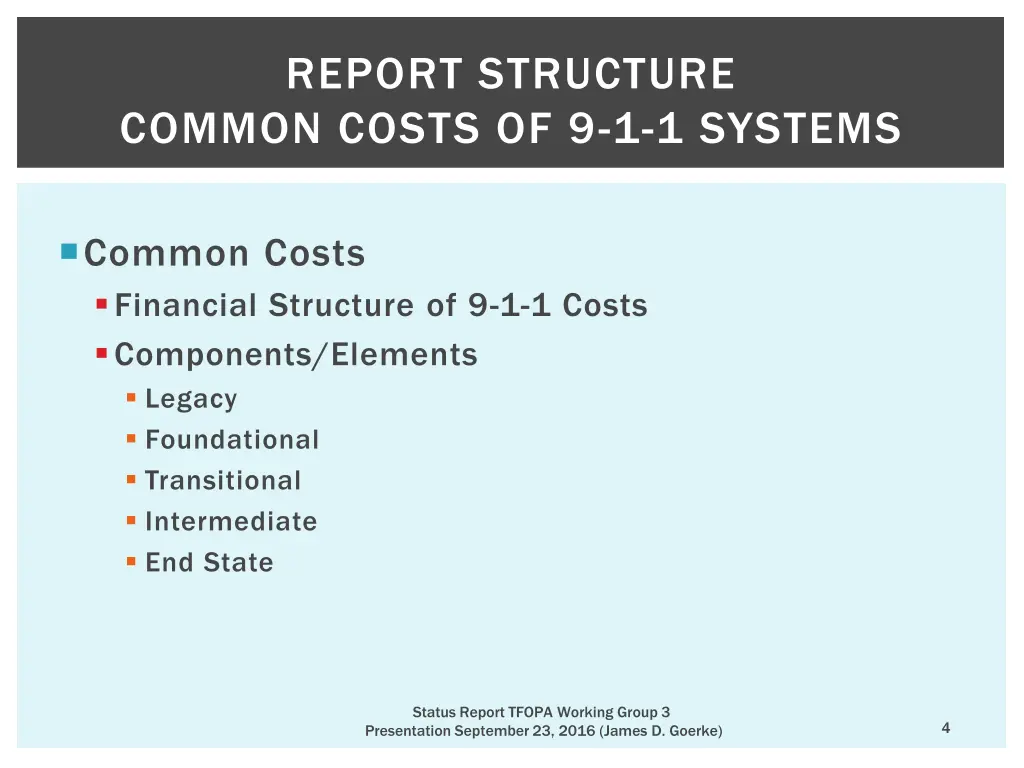 REPORT STRUCTURE
COMMON COSTS OF 9-1-1 SYSTEMS

Common Costs
Financial Structure of 9-1-1 Costs
Components/Elements
Legacy
Foundational
Transitional
Intermediate
End State

Status Report TFOPA Working Group 3
Presentation September 23, 2016 (James D. Goerke)

4